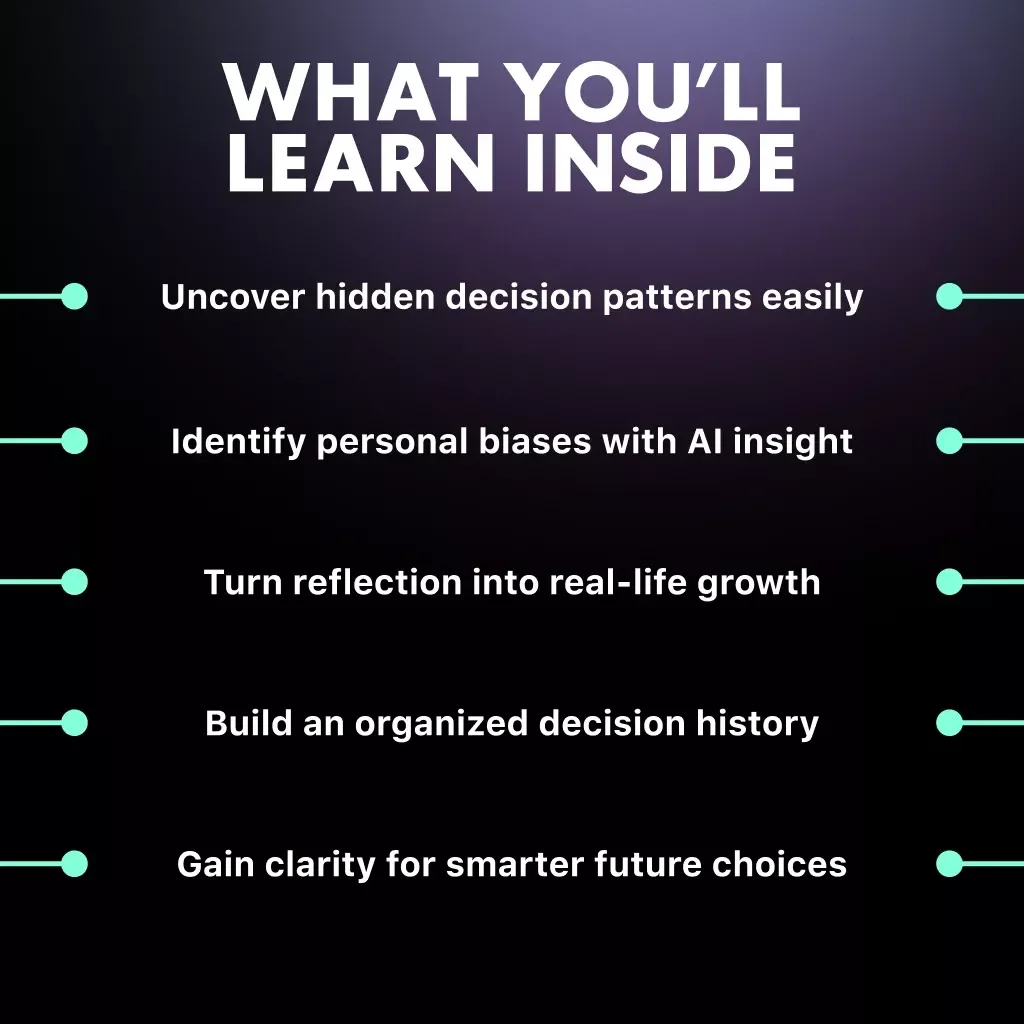 WHAT YOU'LL LEARN INSIDE

Uncover hidden decision patterns easily

Identify personal biases with AI insight

Turn reflection into real-life growth

Build an organized decision history

Gain clarity for smarter future choices